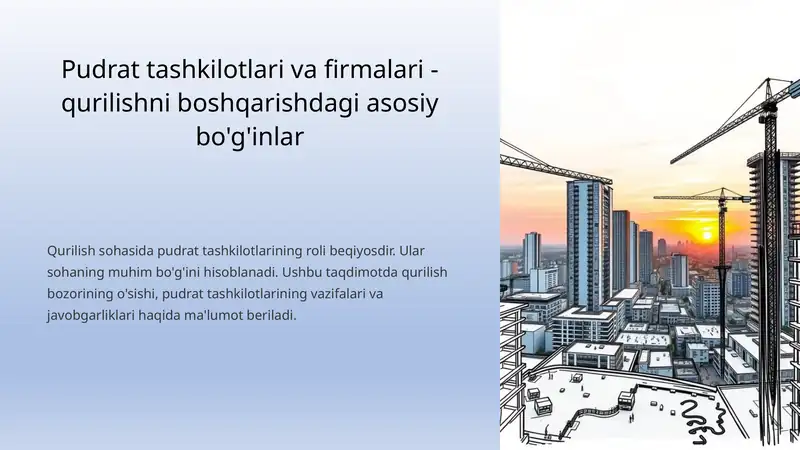 Pudrat tashkilotlari va firmalari - qurilishni boshqarishdagi asosiy bo'g'inlar

Qurilish sohasida pudrat tashkilotlarining roli beqiyosdir. Ular sohaning muhim bo'g'ini hisoblanadi. Ushbu taqdimotda qurilish bozorining o'sishi, pudrat tashkilotlarining vazifalari va javobgarliklari haqida ma'lumot beriladi.